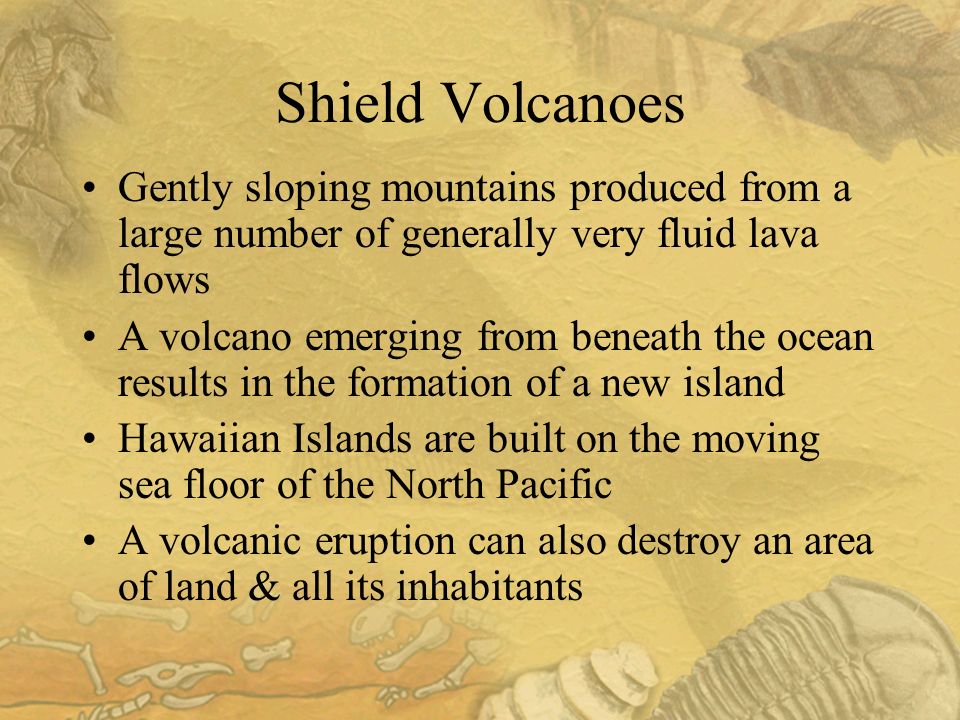 Shield Volcanoes

• Gently sloping mountains produced from a large number of generally very fluid lava flows
• A volcano emerging from beneath the ocean results in the formation of a new island
• Hawaiian Islands are built on the moving sea floor of the North Pacific
• A volcanic eruption can also destroy an area of land & all its inhabitants